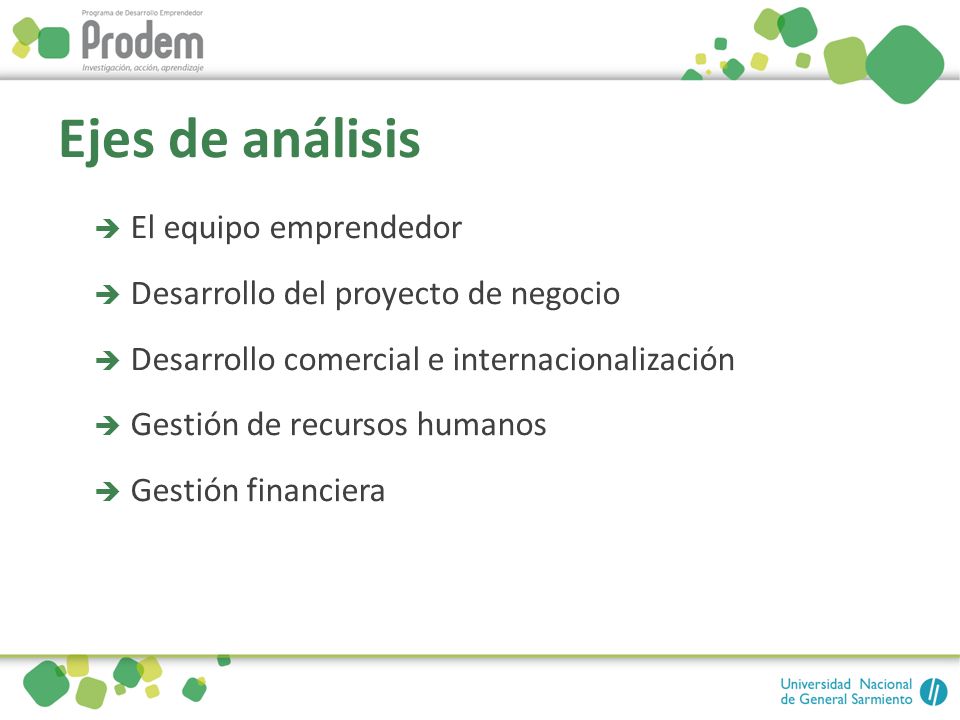 Programa de Desarrollo Emprendedor
Prodem
Investigación, acción, aprendizaje

Ejes de análisis

➔ El equipo emprendedor

➔ Desarrollo del proyecto de negocio

➔ Desarrollo comercial e internacionalización

➔ Gestión de recursos humanos

➔ Gestión financiera

Universidad Nacional de General Sarmiento